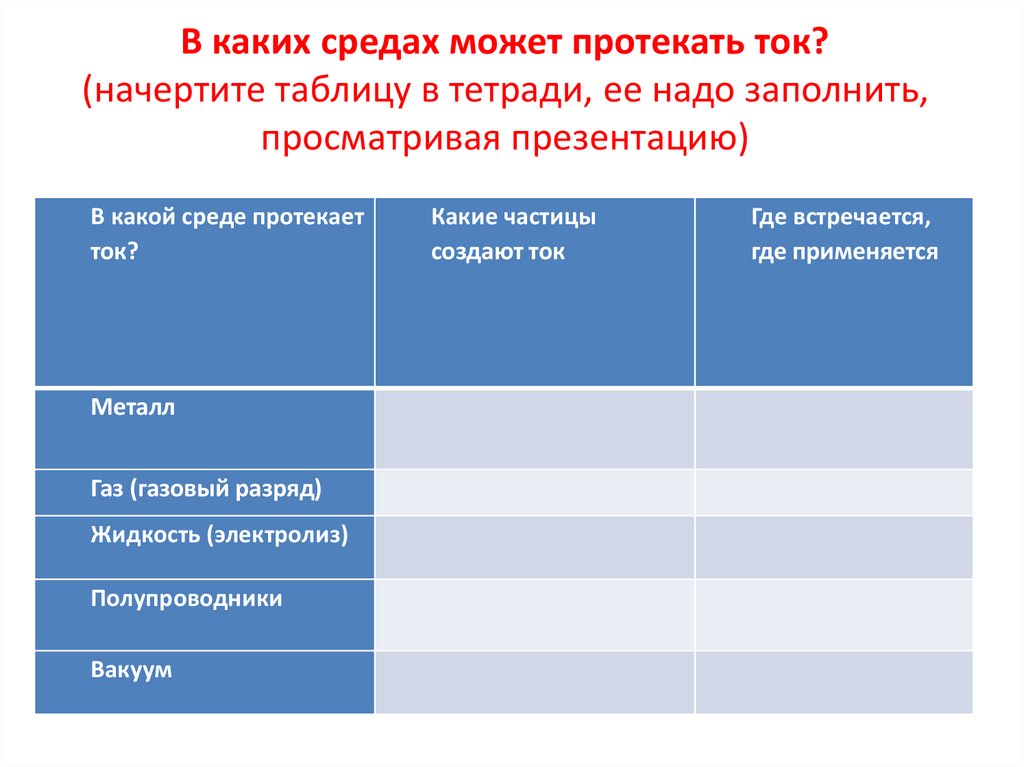 В каких средах может протекать ток?
(начертите таблицу в тетради, ее надо заполнить, просматривая презентацию)

| В какой среде протекает ток? | Какие частицы создают ток | Где встречается, где применяется |
|---|---|---|
| Металл | | |
| Газ (газовый разряд) | | |
| Жидкость (электролиз) | | |
| Полупроводники | | |
| Вакуум | | |